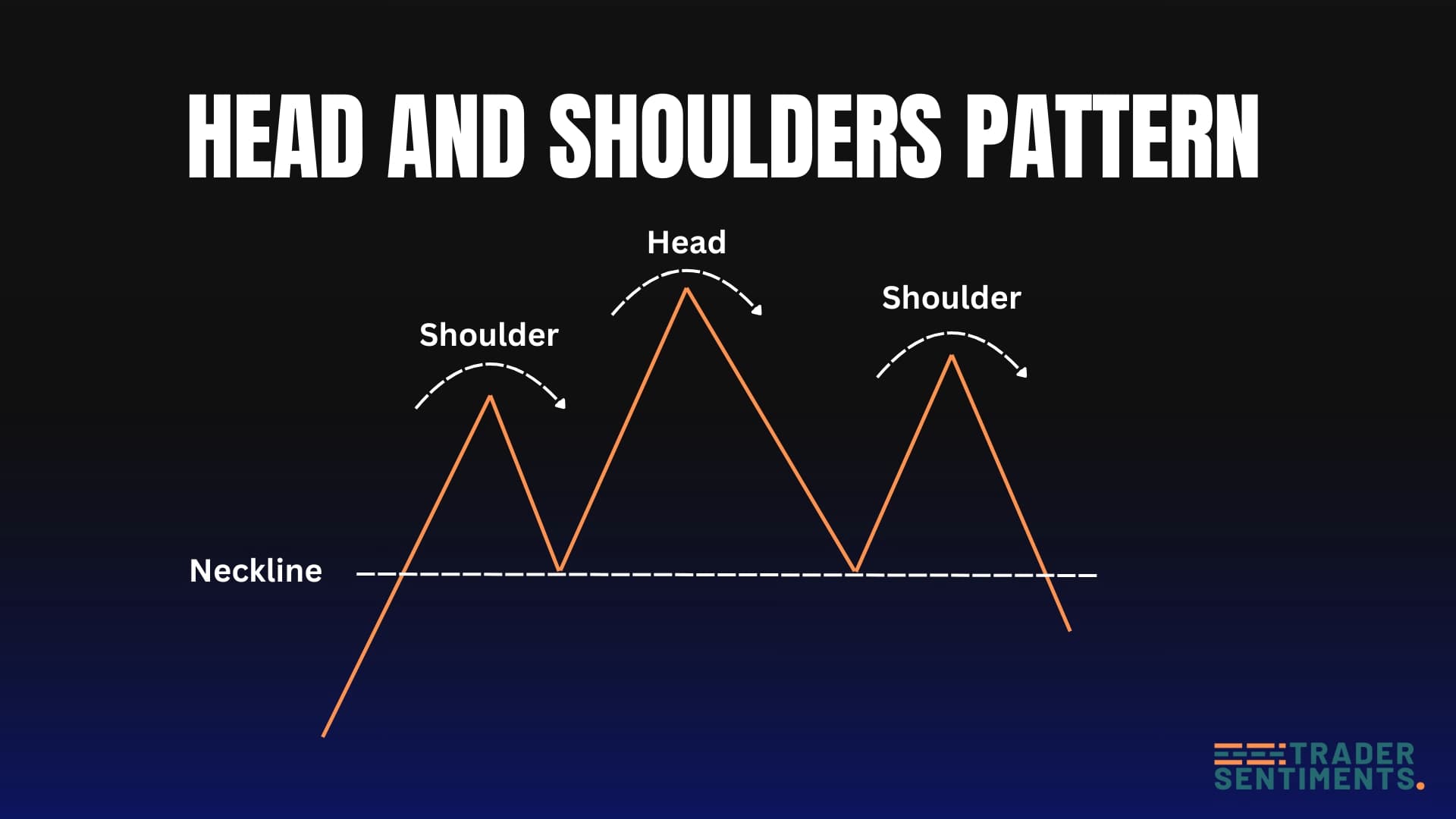 HEAD AND SHOULDERS PATTERN

Head

Shoulder

Shoulder

Neckline

TRADER SENTIMENTS.